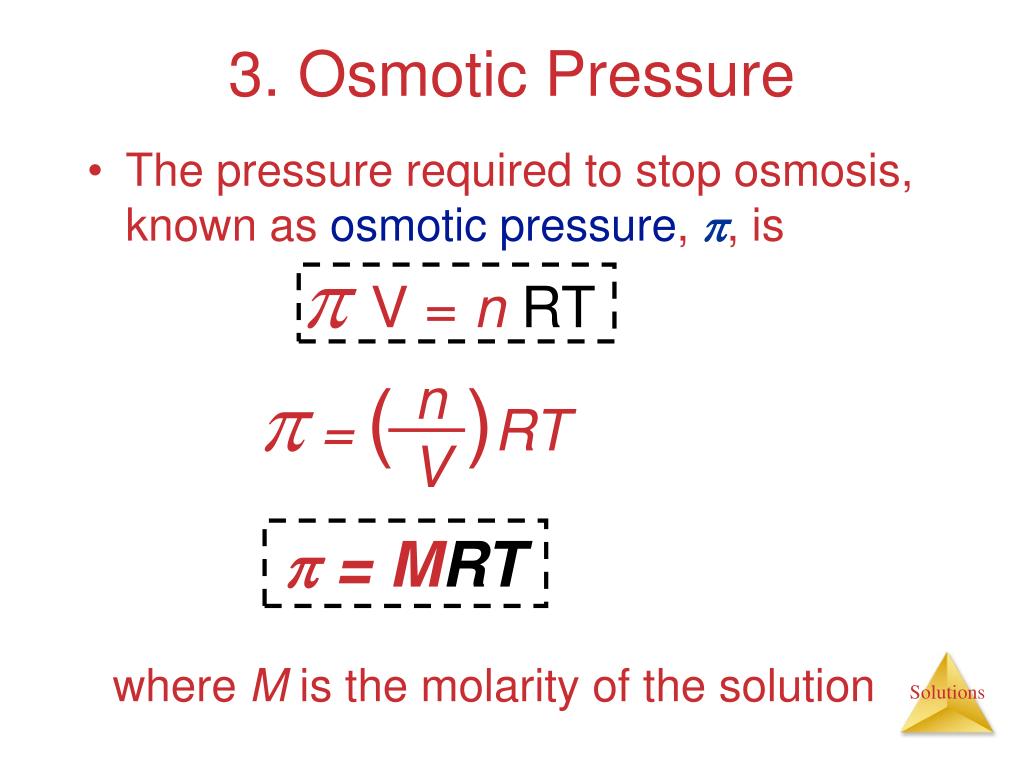 3. Osmotic Pressure

• The pressure required to stop osmosis, known as osmotic pressure, $\pi$, is

$\pi V = nRT$

$\pi = \left(\frac{n}{V}\right)RT$

$\pi = MRT$

where $M$ is the molarity of the solution

Solutions